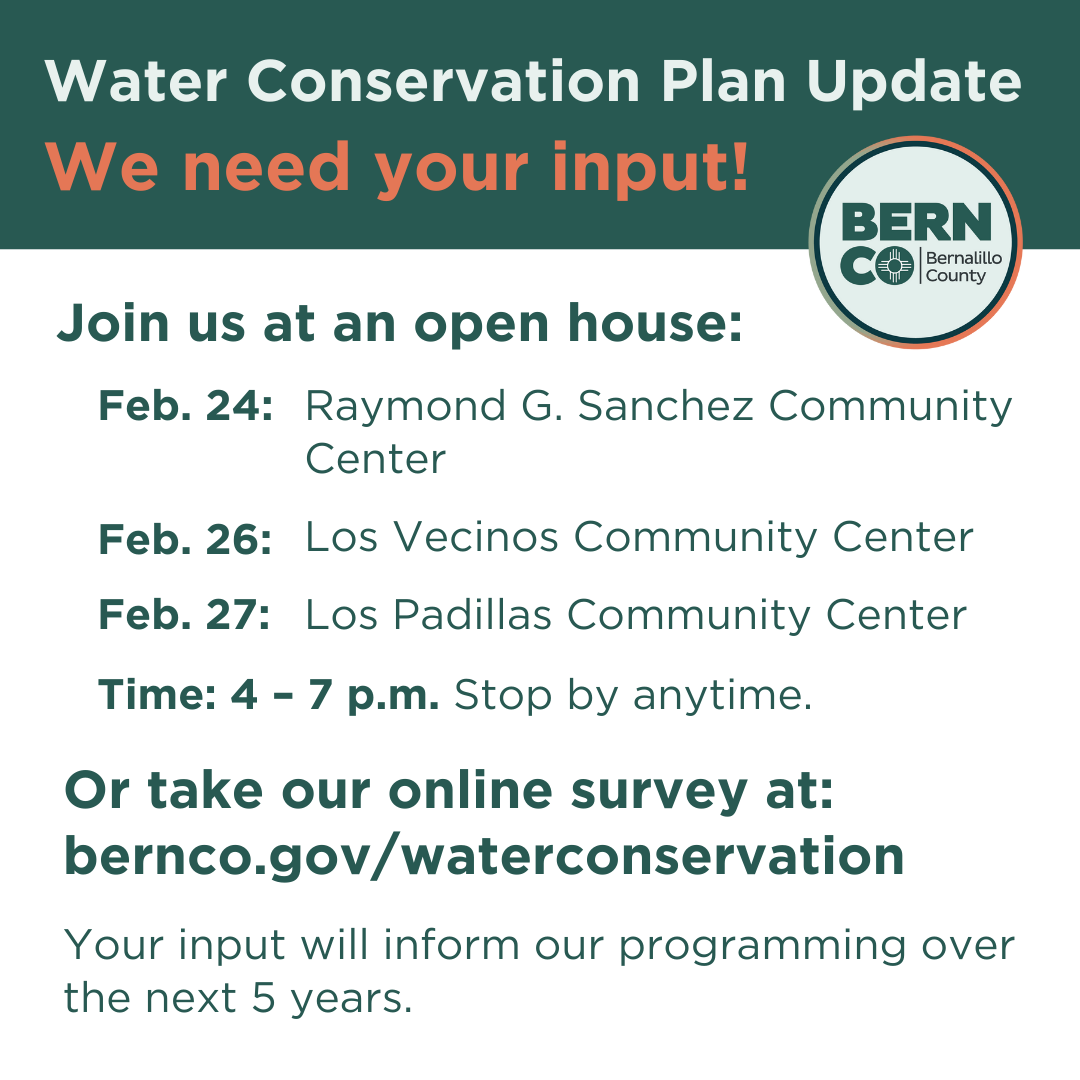 Water Conservation Plan Update
We need your input!

BERN CO Bernalillo County

Join us at an open house:

Feb. 24: Raymond G. Sanchez Community Center

Feb. 26: Los Vecinos Community Center

Feb. 27: Los Padillas Community Center

Time: 4 – 7 p.m. Stop by anytime.

Or take our online survey at: bernco.gov/waterconservation

Your input will inform our programming over the next 5 years.